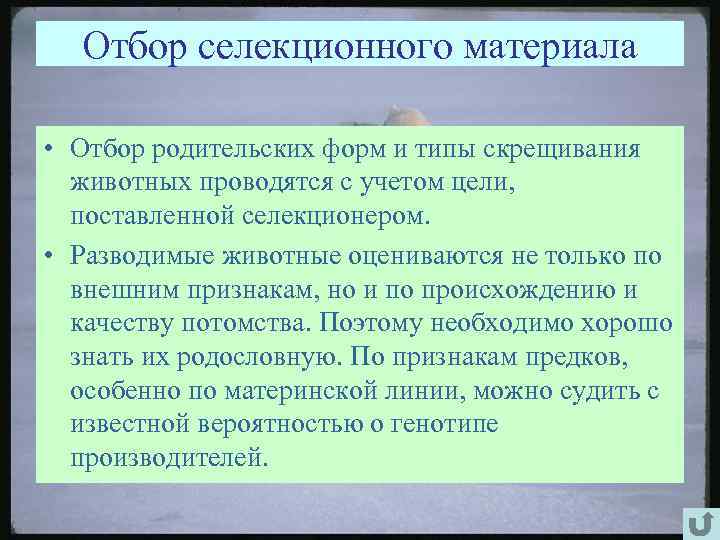 Отбор селекционного материала

• Отбор родительских форм и типы скрещивания животных проводятся с учетом цели, поставленной селекционером.

• Разводимые животные оцениваются не только по внешним признакам, но и по происхождению и качеству потомства. Поэтому необходимо хорошо знать их родословную. По признакам предков, особенно по материнской линии, можно судить с известной вероятностью о генотипе производителей.